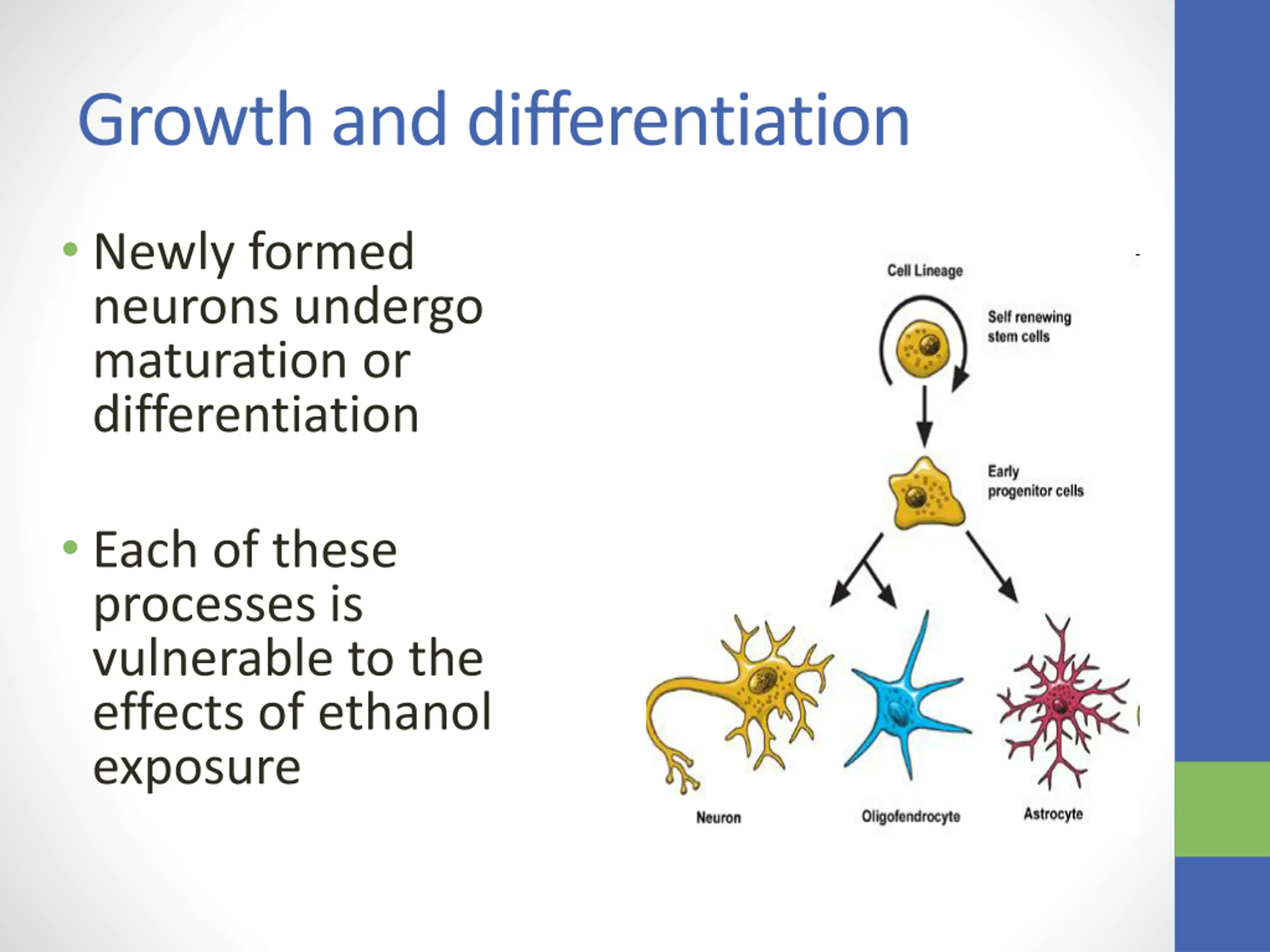 Growth and differentiation

• Newly formed neurons undergo maturation or differentiation

• Each of these processes is vulnerable to the effects of ethanol exposure

Cell Lineage

Self renewing stem cells

Early progenitor cells

Neuron

Oligofendrocyte

Astrocyte